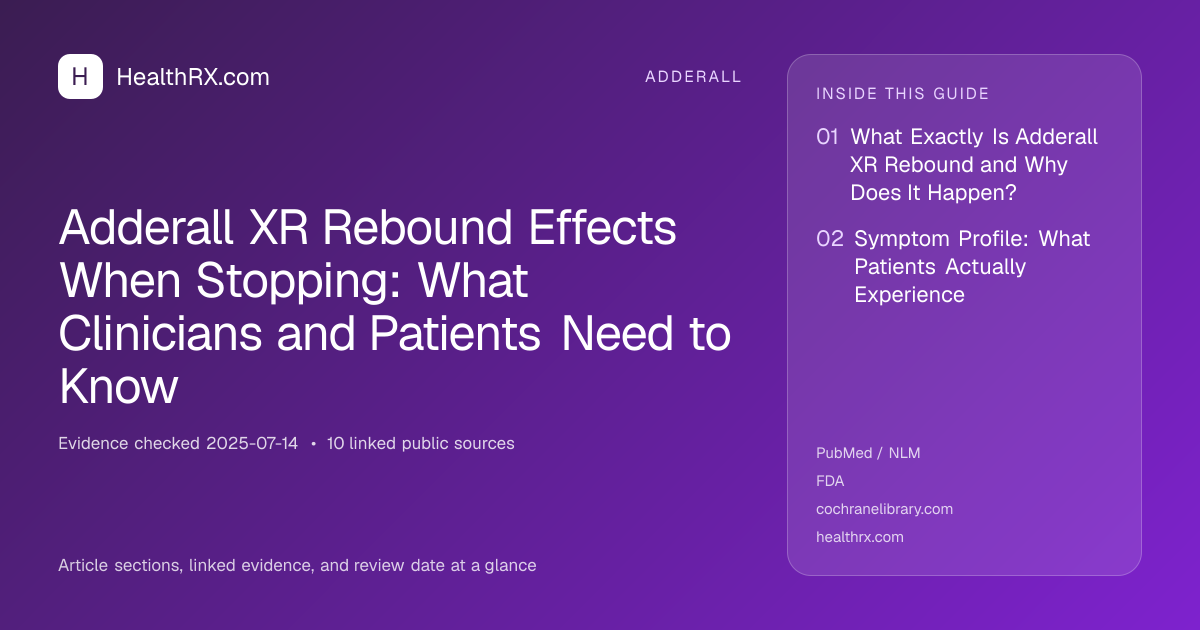 H HealthRX.com

ADDERALL

Adderall XR Rebound Effects When Stopping: What Clinicians and Patients Need to Know

Evidence checked 2025-07-14 • 10 linked public sources

Article sections, linked evidence, and review date at a glance

INSIDE THIS GUIDE

01 What Exactly Is Adderall XR Rebound and Why Does It Happen?

02 Symptom Profile: What Patients Actually Experience

PubMed / NLM
FDA
cochranelibrary.com
healthrx.com